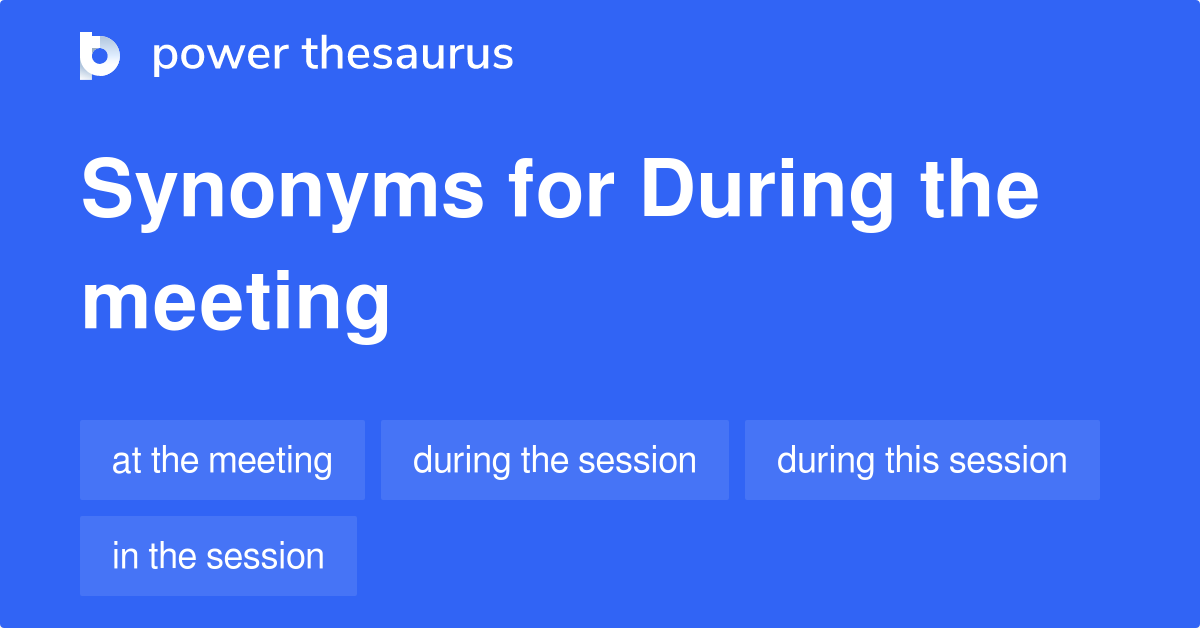 power thesaurus

Synonyms for During the meeting

at the meeting

during the session

during this session

in the session